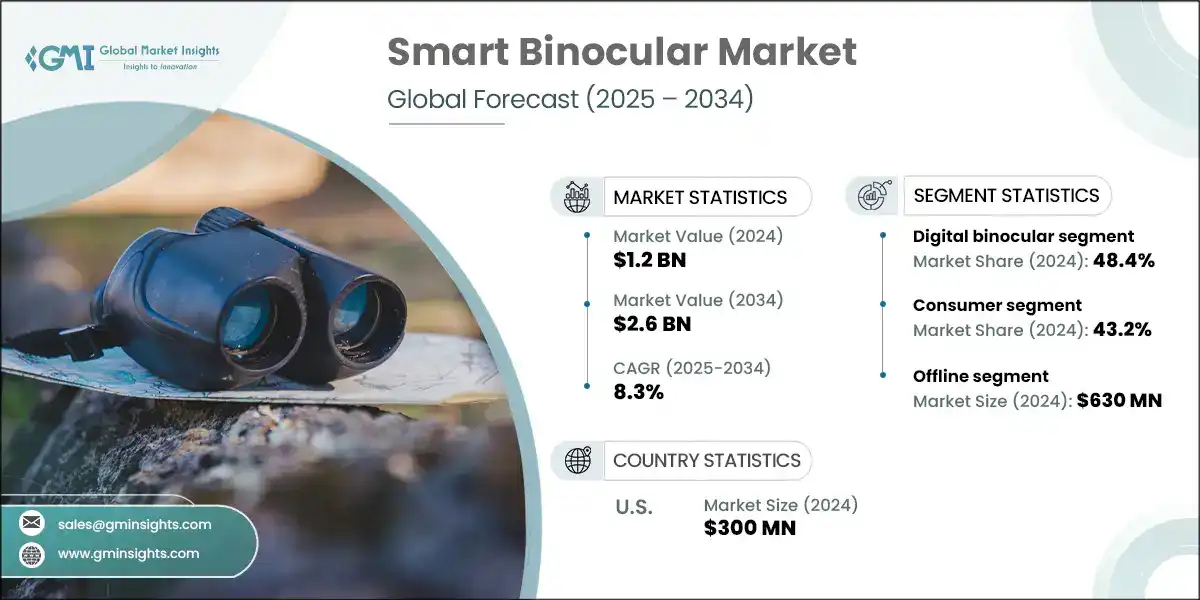 GMI Global Market Insights
Insights to Innovation

Smart Binocular Market
Global Forecast (2025 – 2034)

MARKET STATISTICS

Market Value (2024)
$1.2 BN

Market Value (2034)
$2.6 BN

CAGR (2025-2034)
8.3%

SEGMENT STATISTICS

Digital binocular segment
Market Share (2024): 48.4%

Consumer segment
Market Share (2024): 43.2%

Offline segment
Market Size (2024): $630 MN

COUNTRY STATISTICS

U.S.
Market Size (2024)
$300 MN

sales@gminsights.com
www.gminsights.com